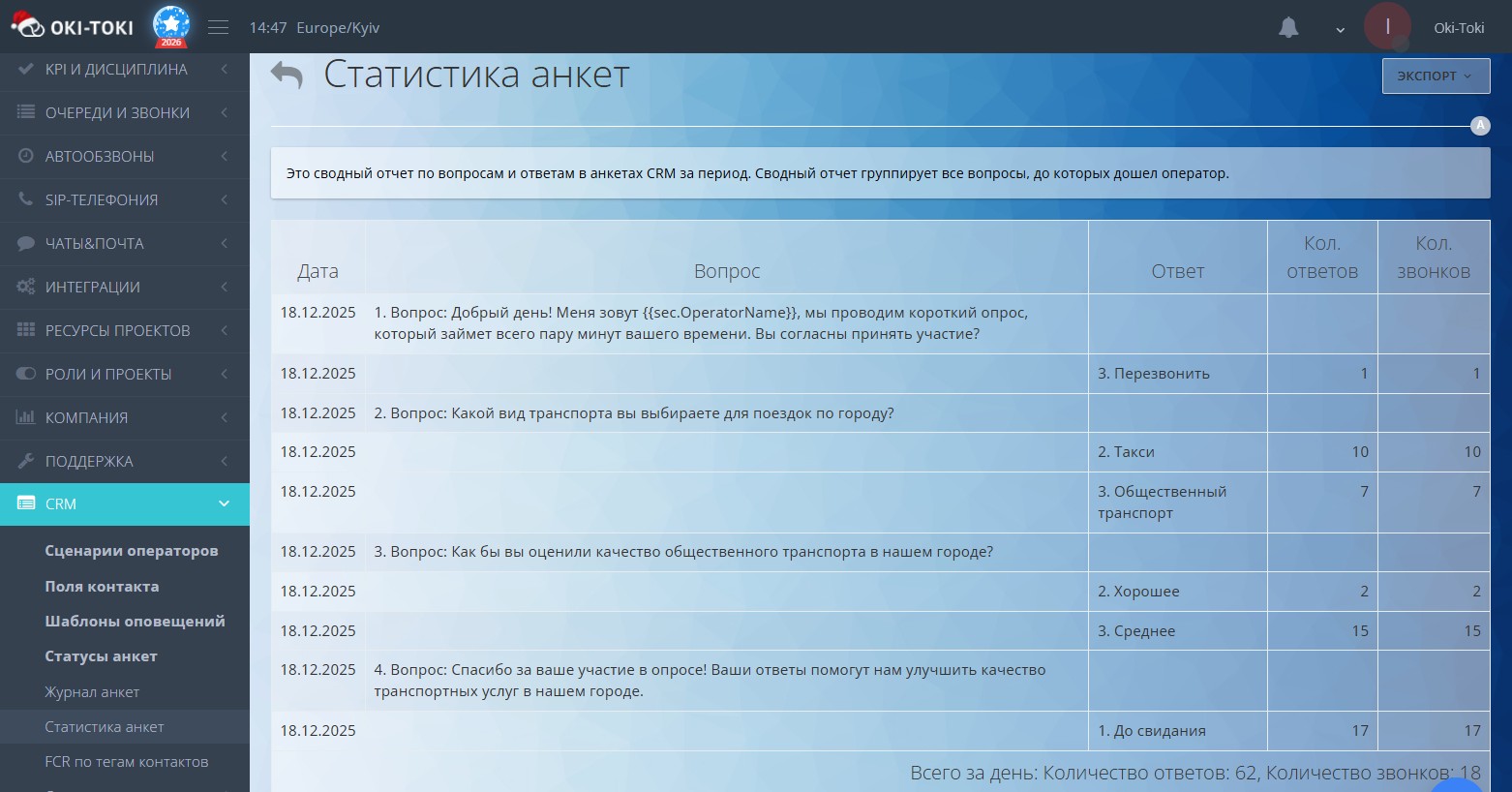 OKI-TOKI 2026 14:47 Europe/Kyiv I Oki-Toki

KPI И ДИСЦИПЛИНА
ОЧЕРЕДИ И ЗВОНКИ
АВТООБЗВОНЫ
SIP-ТЕЛЕФОНИЯ
ЧАТЫ&ПОЧТА
ИНТЕГРАЦИИ
РЕСУРСЫ ПРОЕКТОВ
РОЛИ И ПРОЕКТЫ
КОМПАНИЯ
ПОДДЕРЖКА
CRM
Сценарии операторов
Поля контакта
Шаблоны оповещений
Статусы анкет
Журнал анкет
Статистика анкет
FCR по тегам контактов

Статистика анкет

ЭКСПОРТ

A

Это сводный отчет по вопросам и ответам в анкетах CRM за период. Сводный отчет группирует все вопросы, до которых дошел оператор.

| Дата | Вопрос | Ответ | Кол. ответов | Кол. звонков |
|---|---|---|---|---|
| 18.12.2025 | 1. Вопрос: Добрый день! Меня зовут {{sec.OperatorName}}, мы проводим короткий опрос, который займет всего пару минут вашего времени. Вы согласны принять участие? | | | |
| 18.12.2025 | | 3. Перезвонить | 1 | 1 |
| 18.12.2025 | 2. Вопрос: Какой вид транспорта вы выбираете для поездок по городу? | | | |
| 18.12.2025 | | 2. Такси | 10 | 10 |
| 18.12.2025 | | 3. Общественный транспорт | 7 | 7 |
| 18.12.2025 | 3. Вопрос: Как бы вы оценили качество общественного транспорта в нашем городе? | | | |
| 18.12.2025 | | 2. Хорошее | 2 | 2 |
| 18.12.2025 | | 3. Среднее | 15 | 15 |
| 18.12.2025 | 4. Вопрос: Спасибо за ваше участие в опросе! Ваши ответы помогут нам улучшить качество транспортных услуг в нашем городе. | | | |
| 18.12.2025 | | 1. До свидания | 17 | 17 |

Всего за день: Количество ответов: 62, Количество звонков: 18